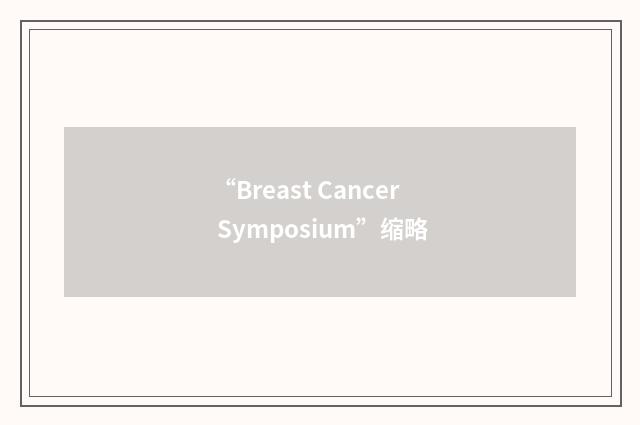 “Breast Cancer Symposium”缩略